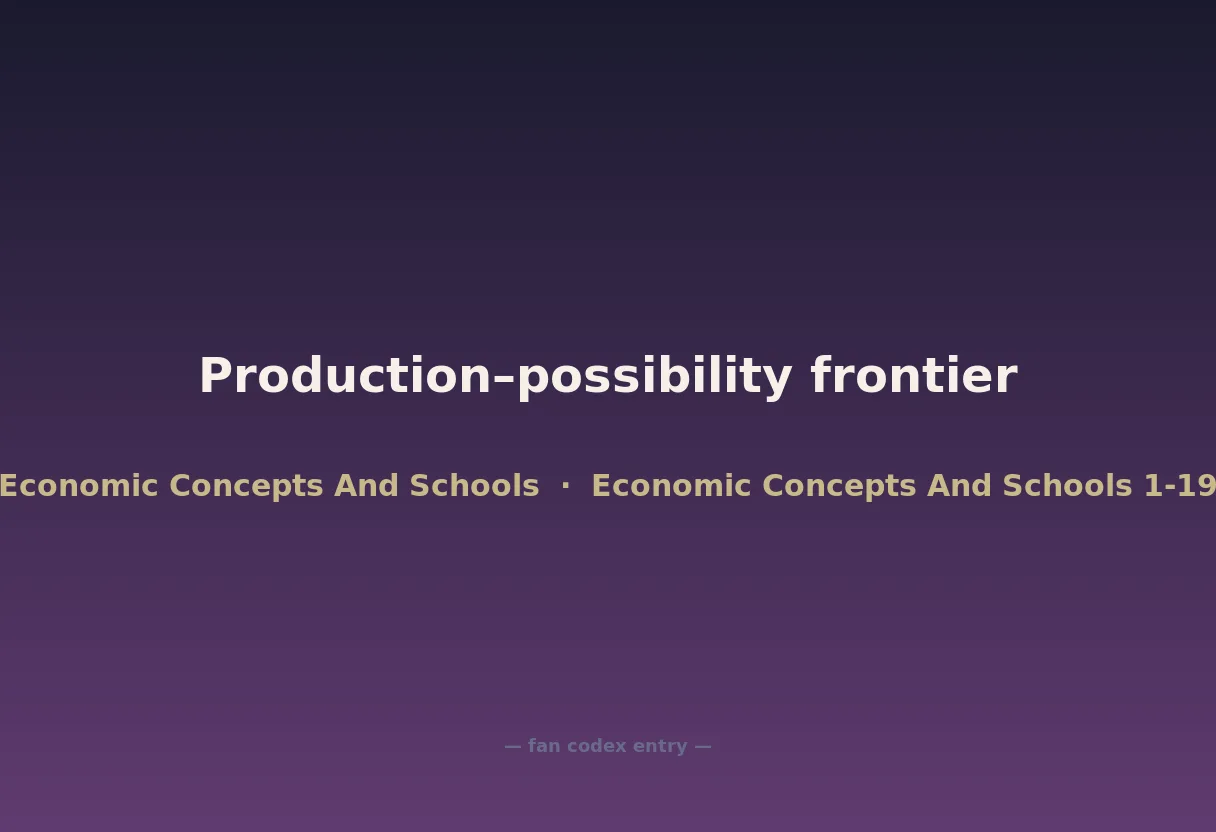 Production–possibility frontier

Economic Concepts And Schools · Economic Concepts And Schools 1-19

— fan codex entry —